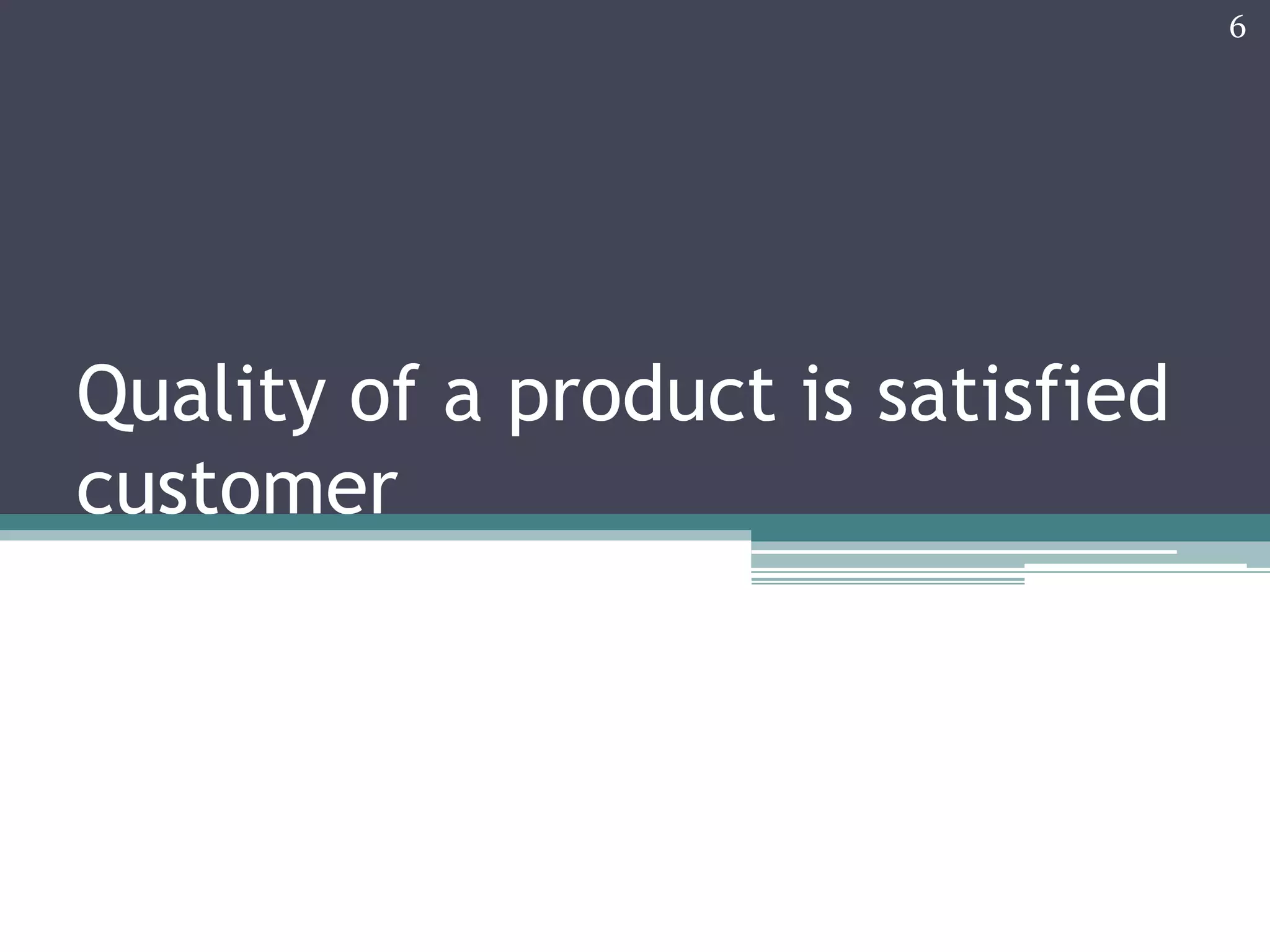 6

Quality of a product is satisfied customer